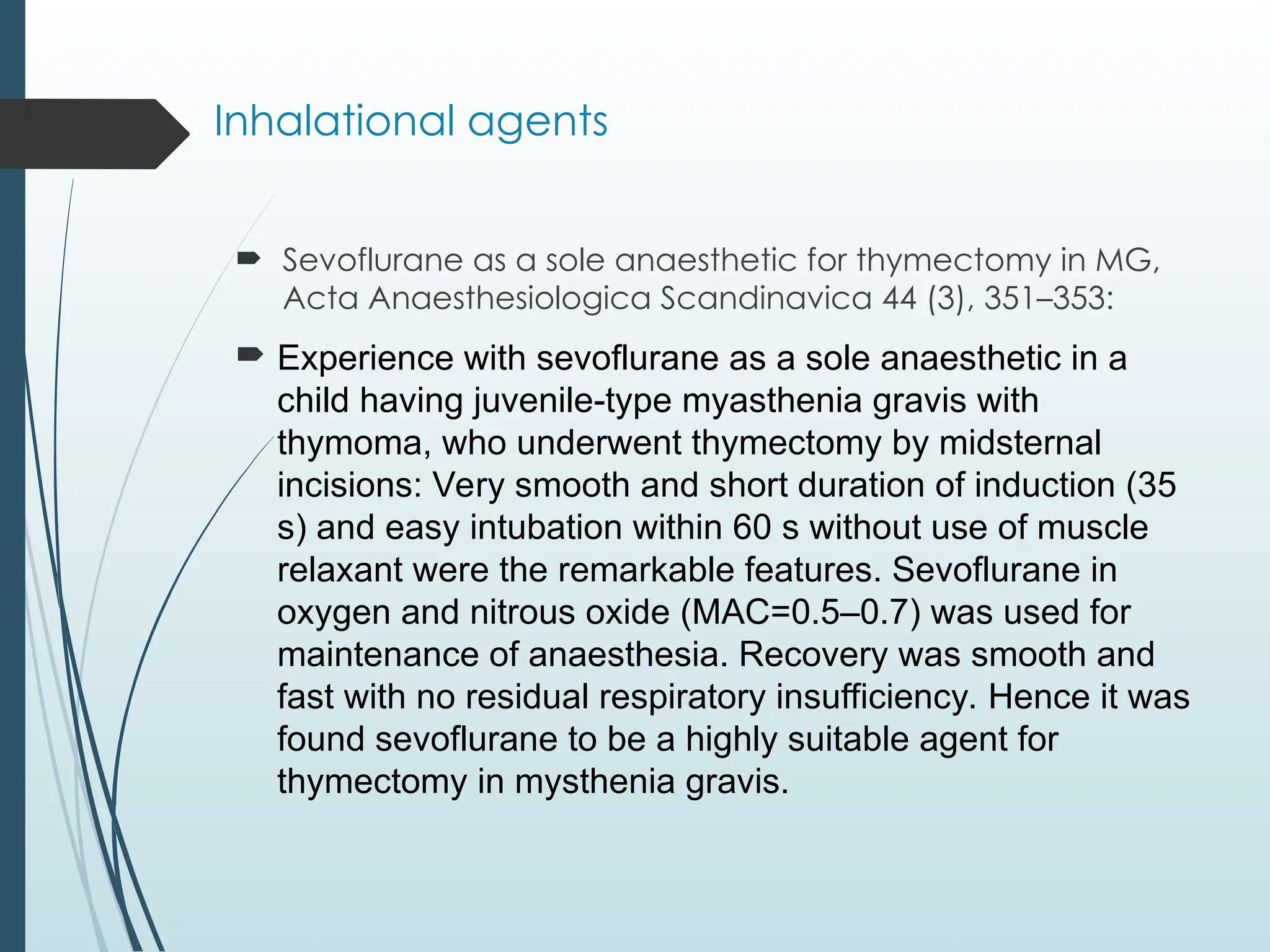 Inhalational agents

Sevoflurane as a sole anaesthetic for thymectomy in MG, Acta Anaesthesiologica Scandinavica 44 (3), 351–353:

Experience with sevoflurane as a sole anaesthetic in a child having juvenile-type myasthenia gravis with thymoma, who underwent thymectomy by midsternal incisions: Very smooth and short duration of induction (35 s) and easy intubation within 60 s without use of muscle relaxant were the remarkable features. Sevoflurane in oxygen and nitrous oxide (MAC=0.5–0.7) was used for maintenance of anaesthesia. Recovery was smooth and fast with no residual respiratory insufficiency. Hence it was found sevoflurane to be a highly suitable agent for thymectomy in mysthenia gravis.